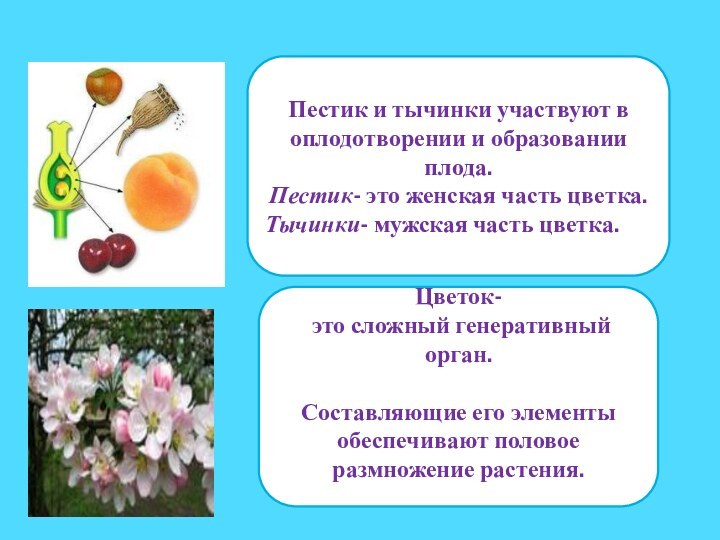 Пестик и тычинки участвуют в оплодотворении и образовании плода.
Пестик- это женская часть цветка.
Тычинки- мужская часть цветка.

Цветок-
это сложный генеративный орган.

Составляющие его элементы обеспечивают половое размножение растения.